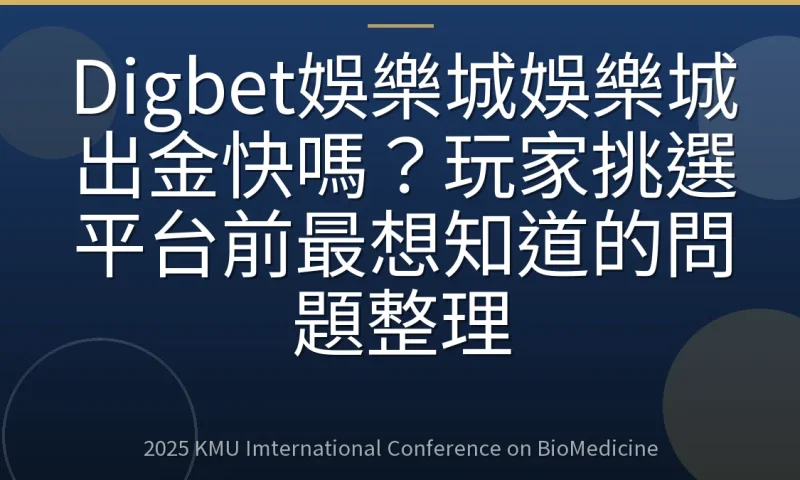 Digbet娛樂城娛樂城出金快嗎？玩家挑選平台前最想知道的問題整理

2025 KMU Imternational Conference on BioMedicine